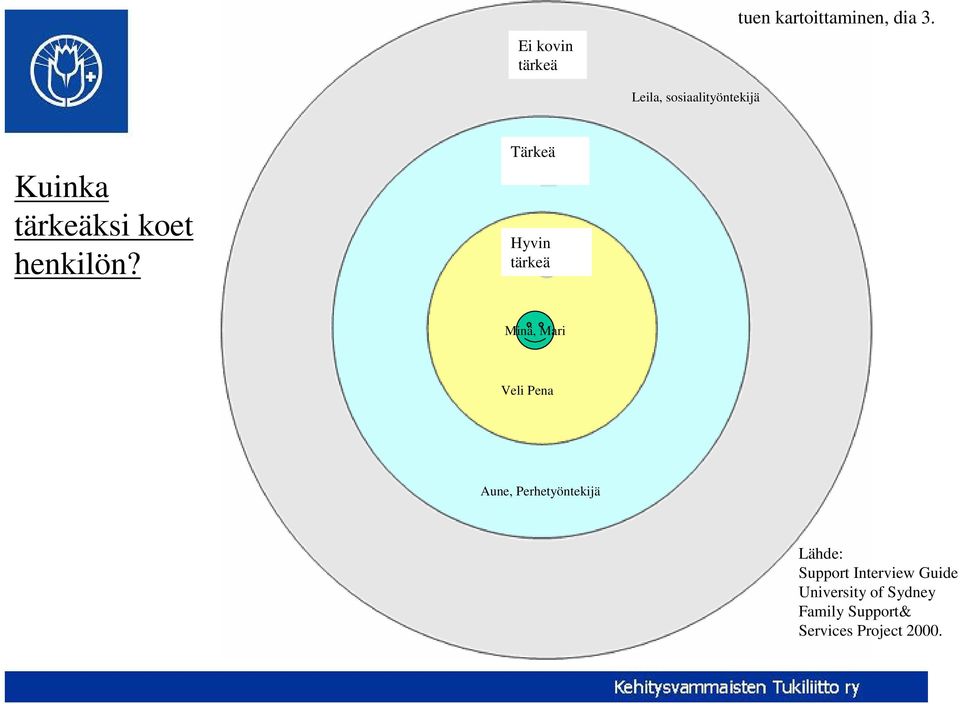 tuen kartoittaminen, dia 3.

Kuinka tärkeäksi koet henkilön?

Ei kovin tärkeä

Leila, sosiaalityöntekijä

Tärkeä

Hyvin tärkeä

Minä, Mari

Veli Pena

Aune, Perhetyöntekijä

Lähde:
Support Interview Guide
University of Sydney
Family Support&
Services Project 2000.

Kehitysvammaisten Tukiliitto ry